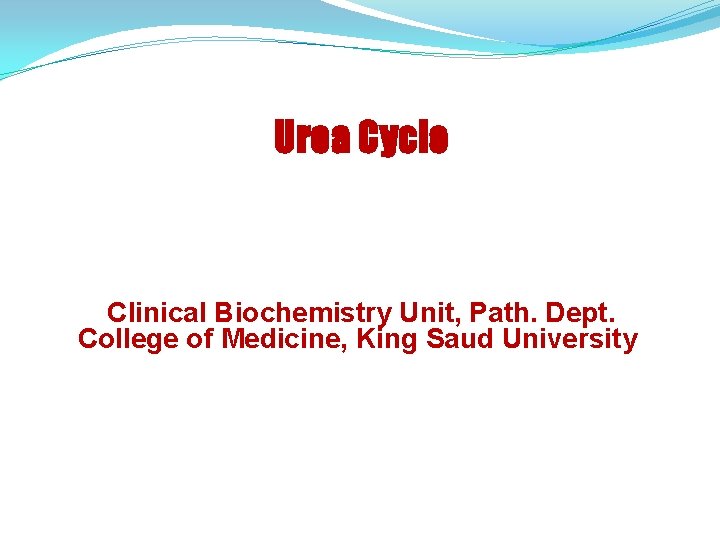 Urea Cycle

Clinical Biochemistry Unit, Path. Dept.
College of Medicine, King Saud University